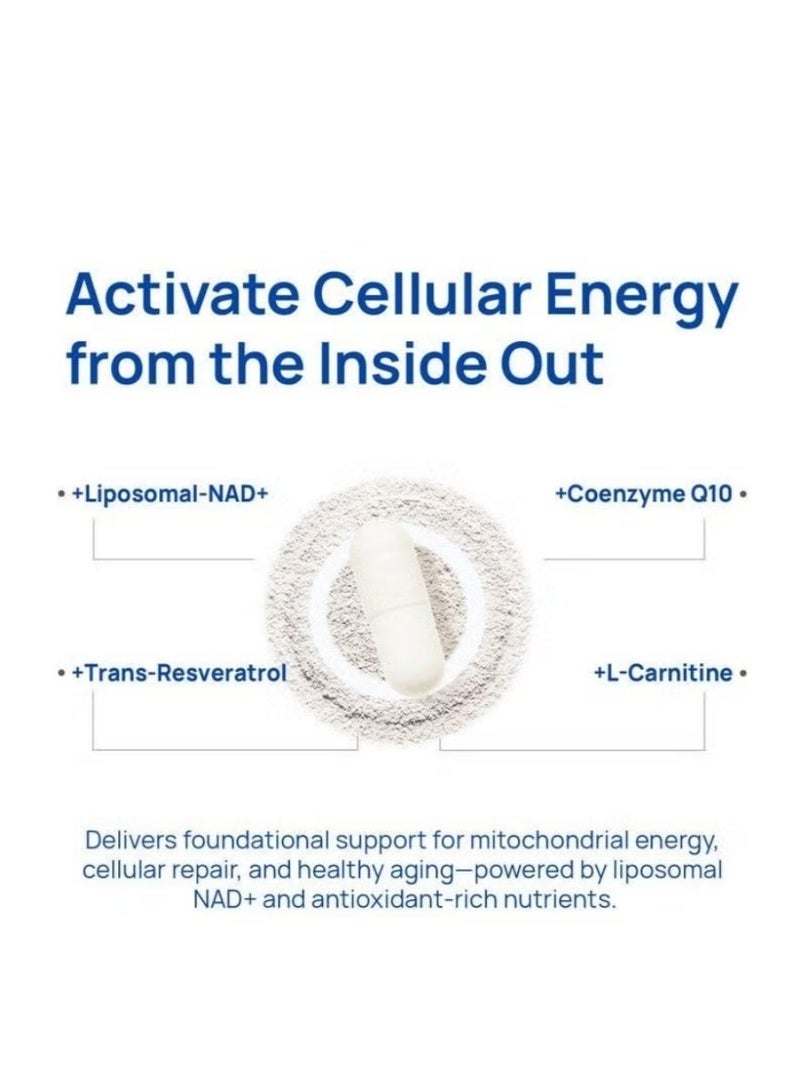 Activate Cellular Energy from the Inside Out

• +Liposomal-NAD+

+Coenzyme Q10 •

• +Trans-Resveratrol

+L-Carnitine •

Delivers foundational support for mitochondrial energy, cellular repair, and healthy aging—powered by liposomal NAD+ and antioxidant-rich nutrients.